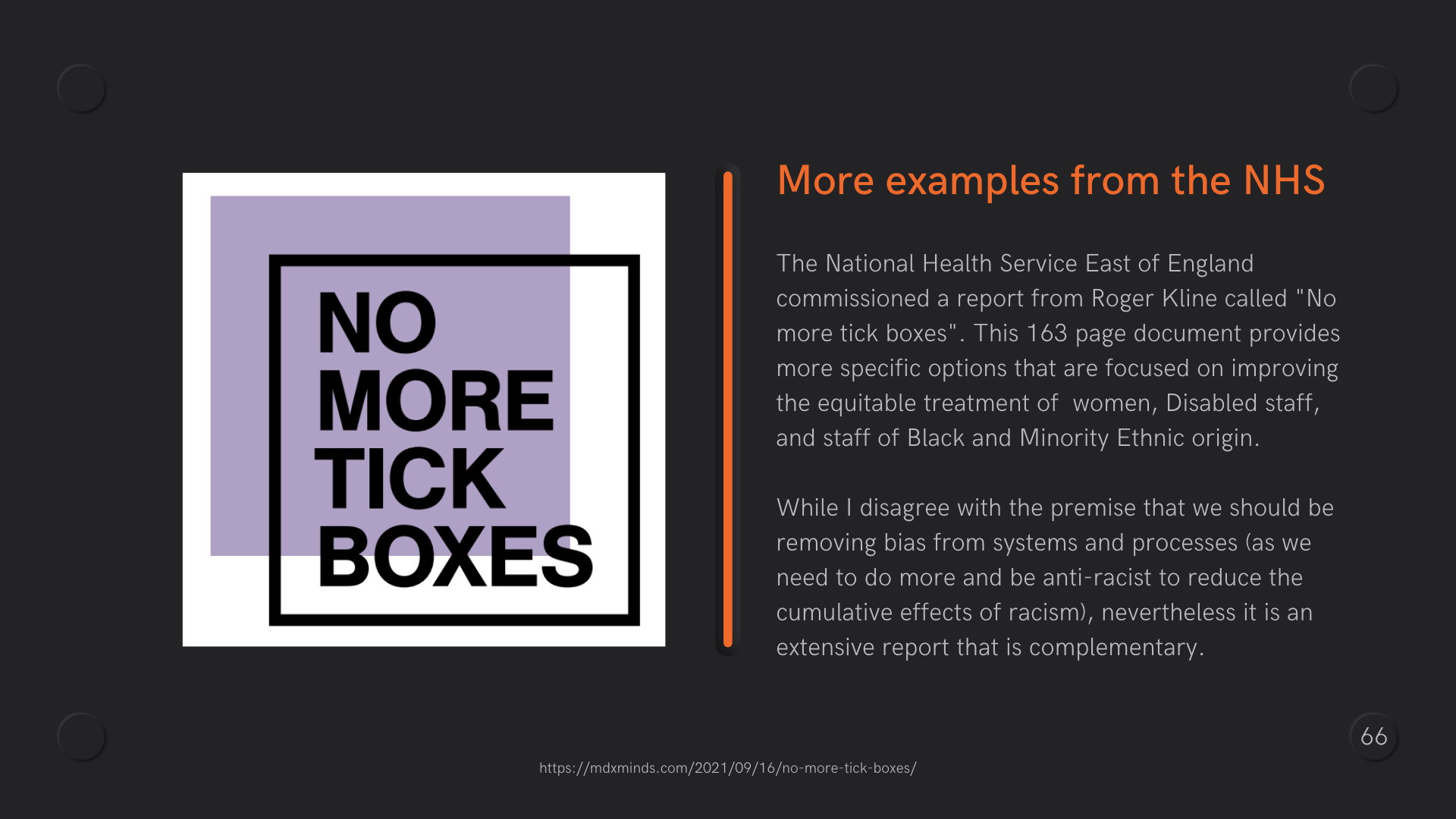 NO MORE TICK BOXES

More examples from the NHS

The National Health Service East of England commissioned a report from Roger Kline called "No more tick boxes". This 163 page document provides more specific options that are focused on improving the equitable treatment of  women, Disabled staff, and staff of Black and Minority Ethnic origin.

While I disagree with the premise that we should be removing bias from systems and processes (as we need to do more and be anti-racist to reduce the cumulative effects of racism), nevertheless it is an extensive report that is complementary.

66

https://mdxminds.com/2021/09/16/no-more-tick-boxes/